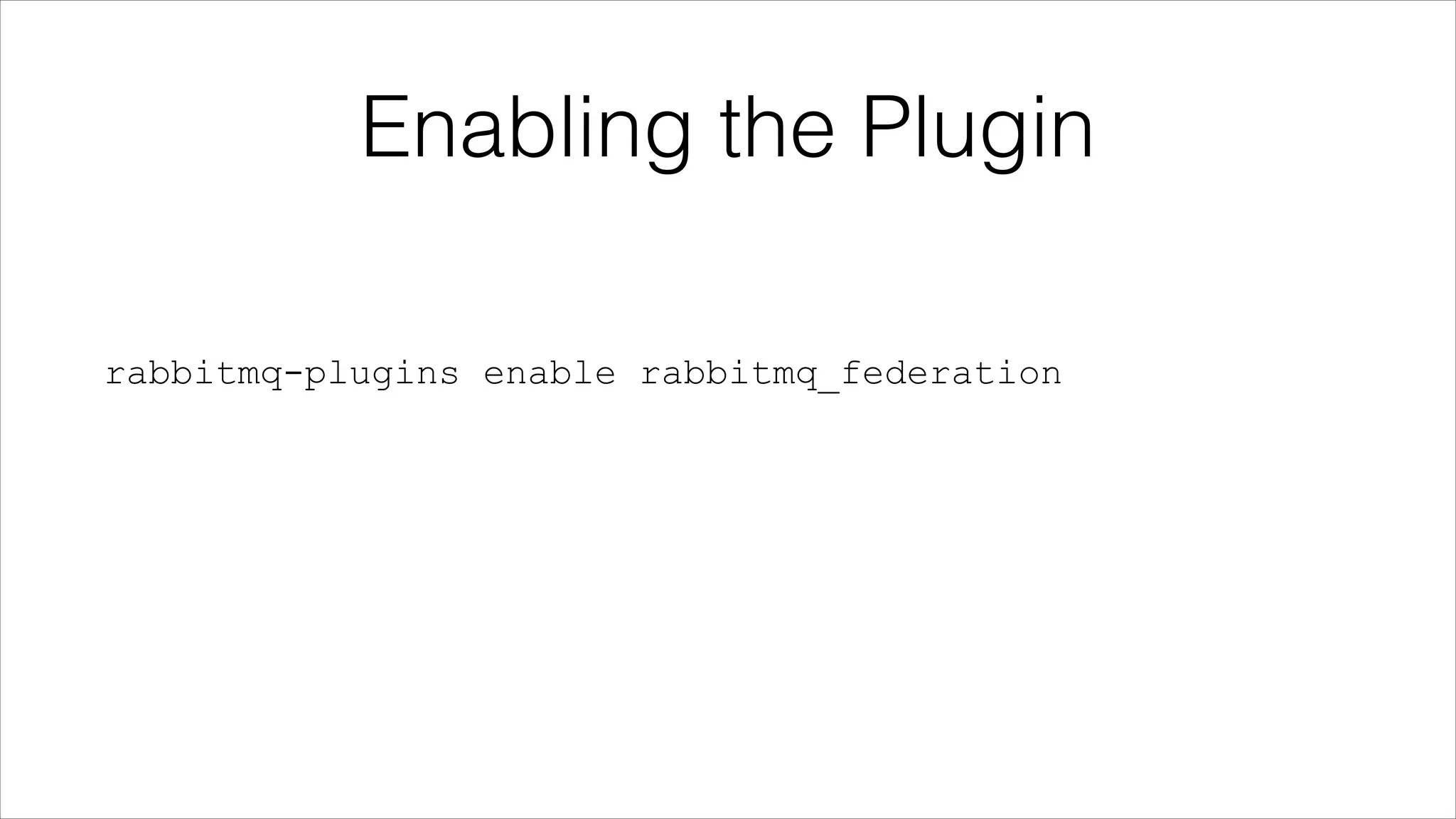 Enabling the Plugin

rabbitmq-plugins enable rabbitmq_federation